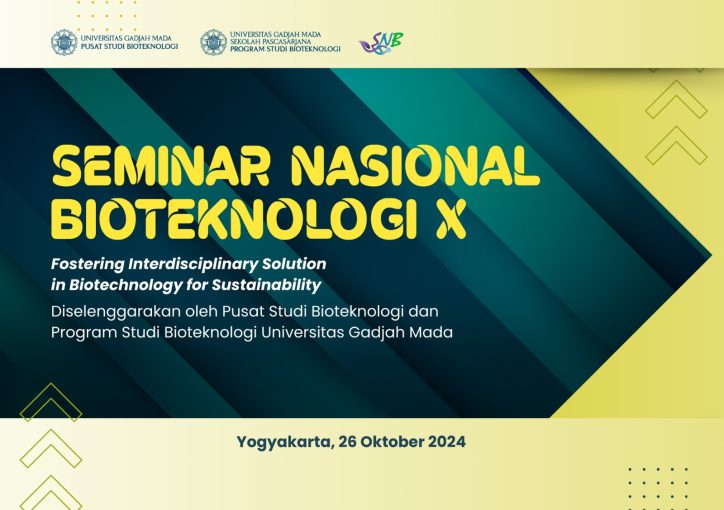 UNIVERSITAS GADJAH MADA
PUSAT STUDI BIOTEKNOLOGI

UNIVERSITAS GADJAH MADA
SEKOLAH PASCASARJANA
PROGRAM STUDI BIOTEKNOLOGI

SNB

SEMINAR NASIONAL BIOTEKNOLOGI X

Fostering Interdisciplinary Solution in Biotechnology for Sustainability

Diselenggarakan oleh Pusat Studi Bioteknologi dan Program Studi Bioteknologi Universitas Gadjah Mada

Yogyakarta, 26 Oktober 2024